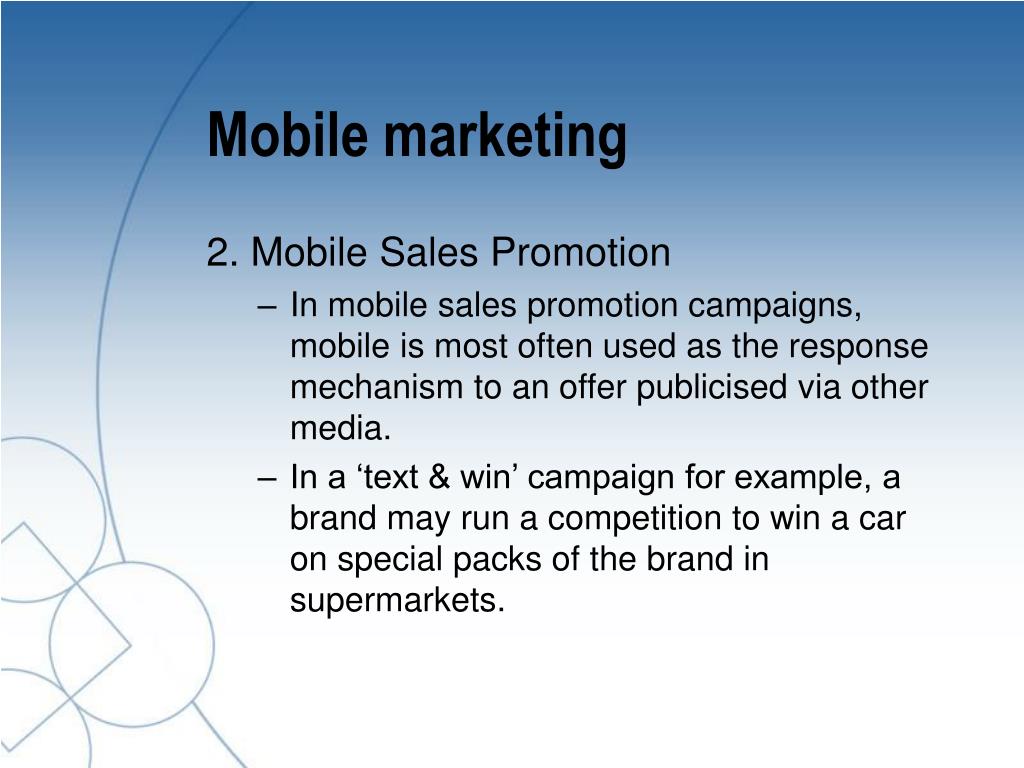 Mobile marketing

2. Mobile Sales Promotion

– In mobile sales promotion campaigns, mobile is most often used as the response mechanism to an offer publicised via other media.

– In a ‘text & win’ campaign for example, a brand may run a competition to win a car on special packs of the brand in supermarkets.